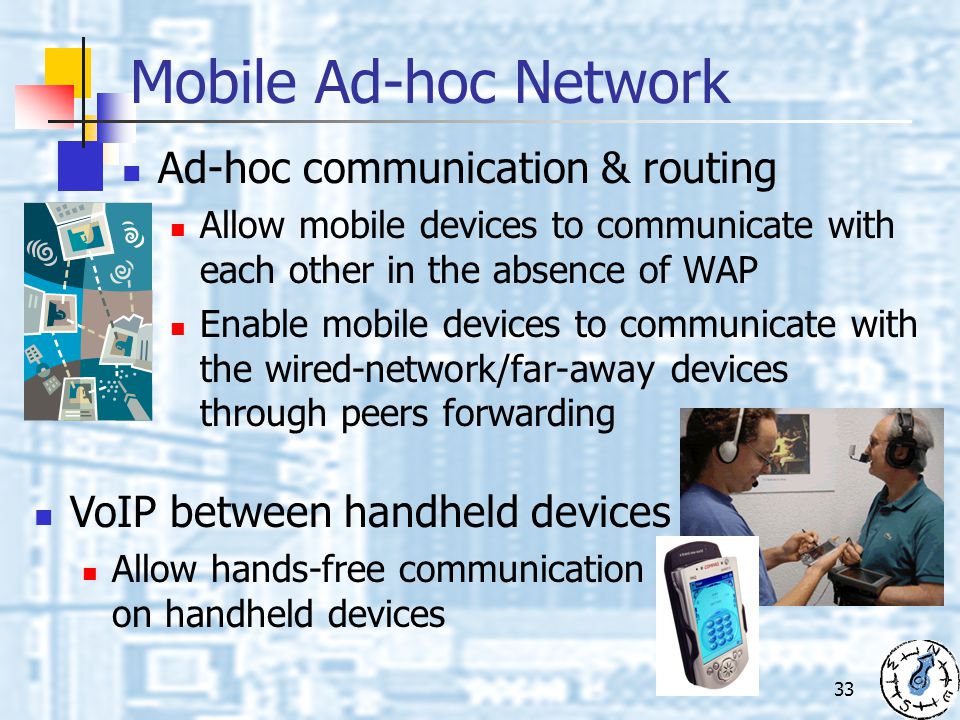 Mobile Ad-hoc Network

- Ad-hoc communication & routing
  - Allow mobile devices to communicate with each other in the absence of WAP
  - Enable mobile devices to communicate with the wired-network/far-away devices through peers forwarding

- VoIP between handheld devices
  - Allow hands-free communication on handheld devices

33